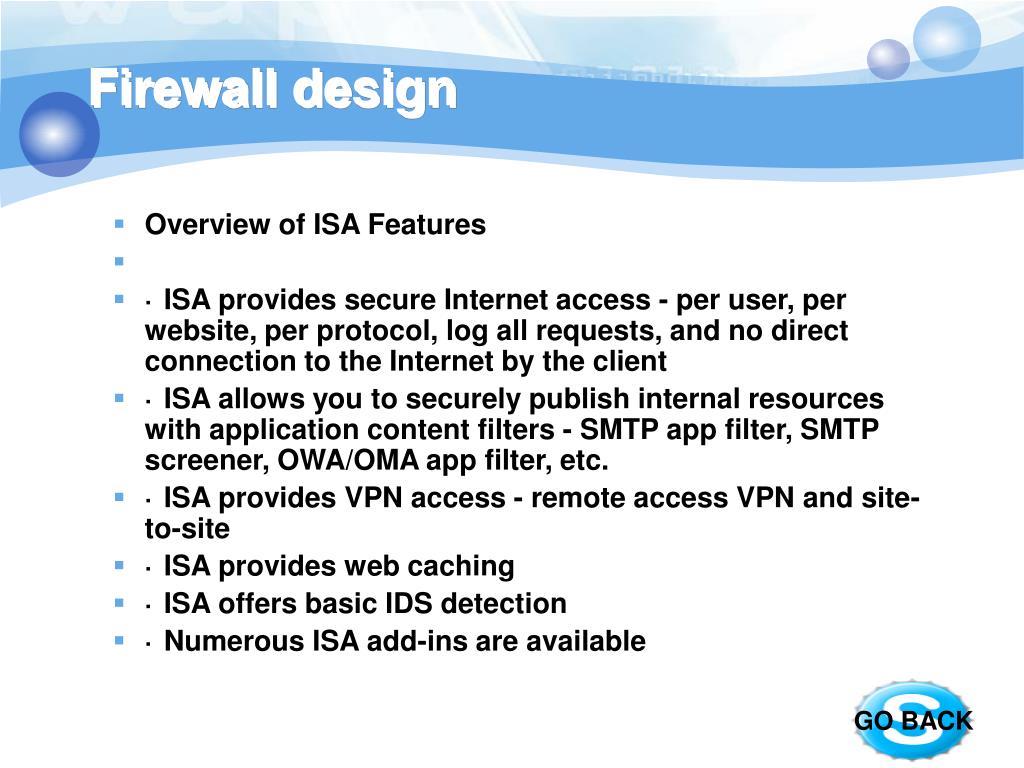 Firewall design

- Overview of ISA Features
-
- · ISA provides secure Internet access - per user, per website, per protocol, log all requests, and no direct connection to the Internet by the client
- · ISA allows you to securely publish internal resources with application content filters - SMTP app filter, SMTP screener, OWA/OMA app filter, etc.
- · ISA provides VPN access - remote access VPN and site-to-site
- · ISA provides web caching
- · ISA offers basic IDS detection
- · Numerous ISA add-ins are available

GO BACK